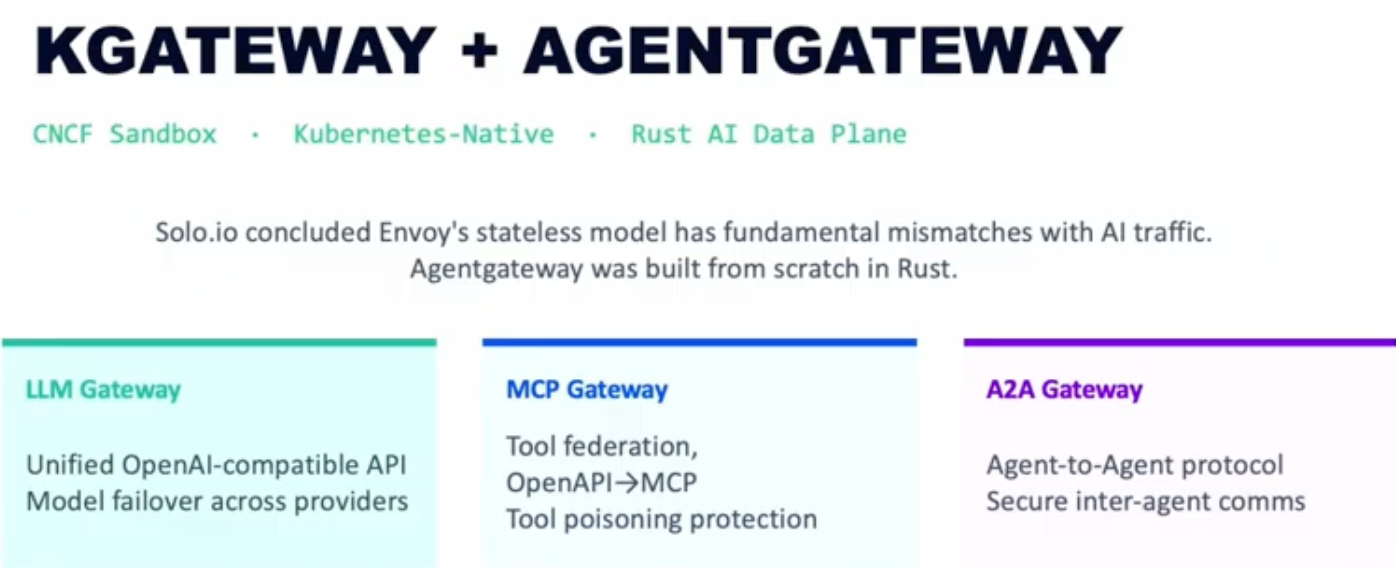 KGATEWAY + AGENTGATEWAY

CNCF Sandbox · Kubernetes-Native · Rust AI Data Plane

Solo.io concluded Envoy's stateless model has fundamental mismatches with AI traffic. Agentgateway was built from scratch in Rust.

LLM Gateway

Unified OpenAI-compatible API
Model failover across providers

MCP Gateway

Tool federation, OpenAPI→MCP
Tool poisoning protection

A2A Gateway

Agent-to-Agent protocol
Secure inter-agent comms